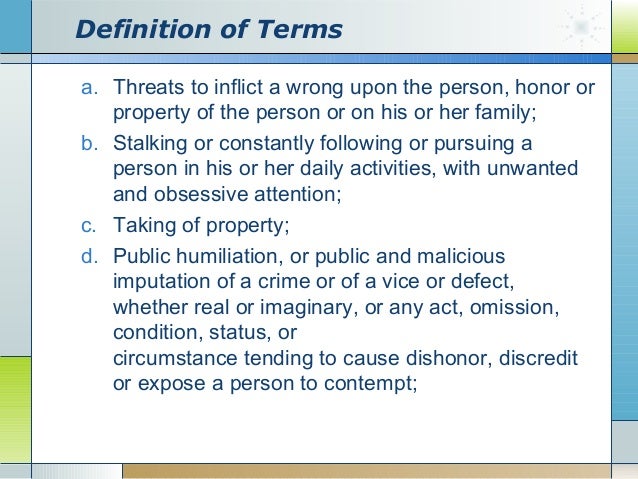 Definition of Terms

a. Threats to inflict a wrong upon the person, honor or property of the person or on his or her family;

b. Stalking or constantly following or pursuing a person in his or her daily activities, with unwanted and obsessive attention;

c. Taking of property;

d. Public humiliation, or public and malicious imputation of a crime or of a vice or defect, whether real or imaginary, or any act, omission, condition, status, or
circumstance tending to cause dishonor, discredit or expose a person to contempt;